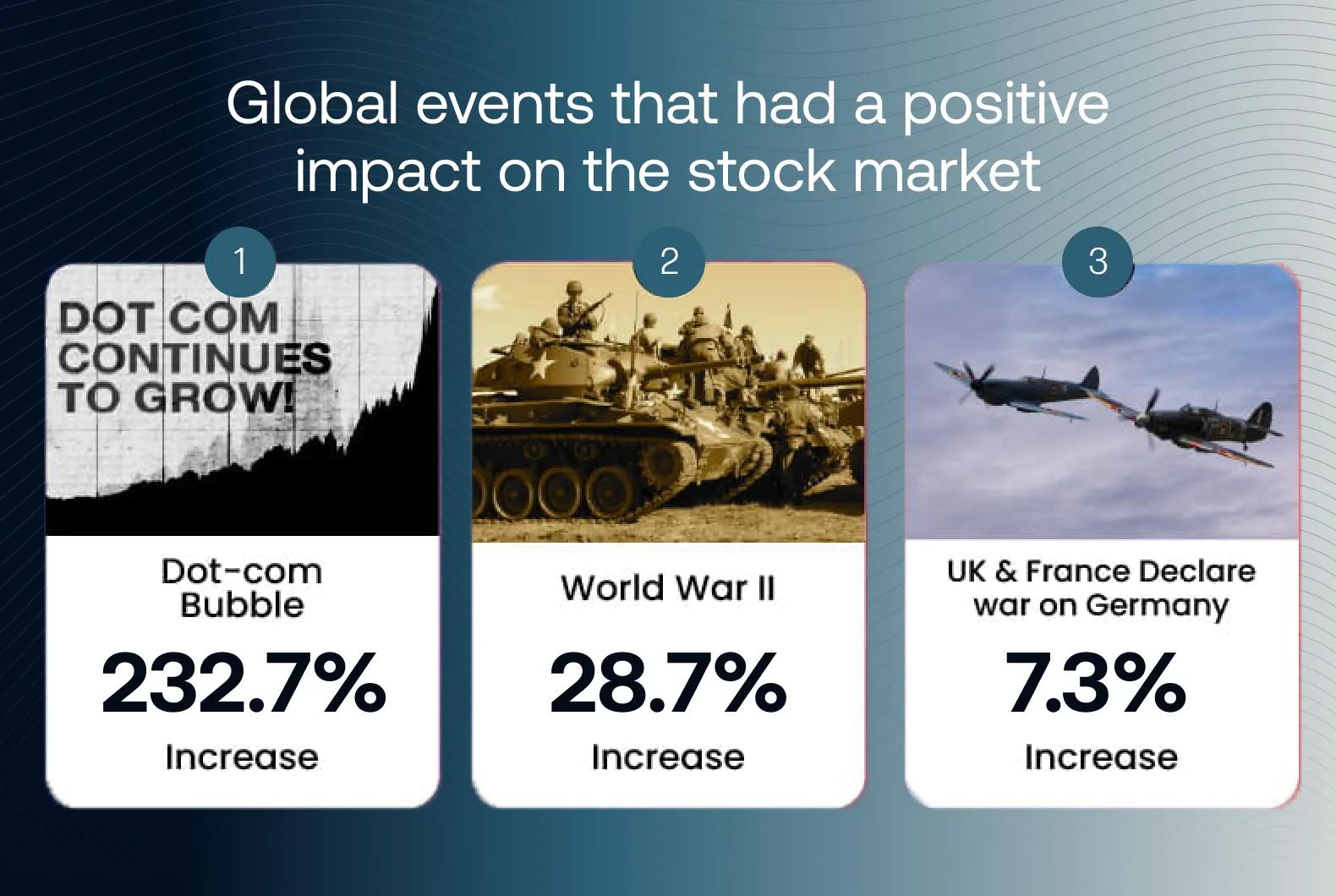 Global events that had a positive impact on the stock market

1

DOT COM CONTINUES TO GROW!

Dot-com Bubble

232.7%

Increase

2

World War II

28.7%

Increase

3

UK & France Declare war on Germany

7.3%

Increase